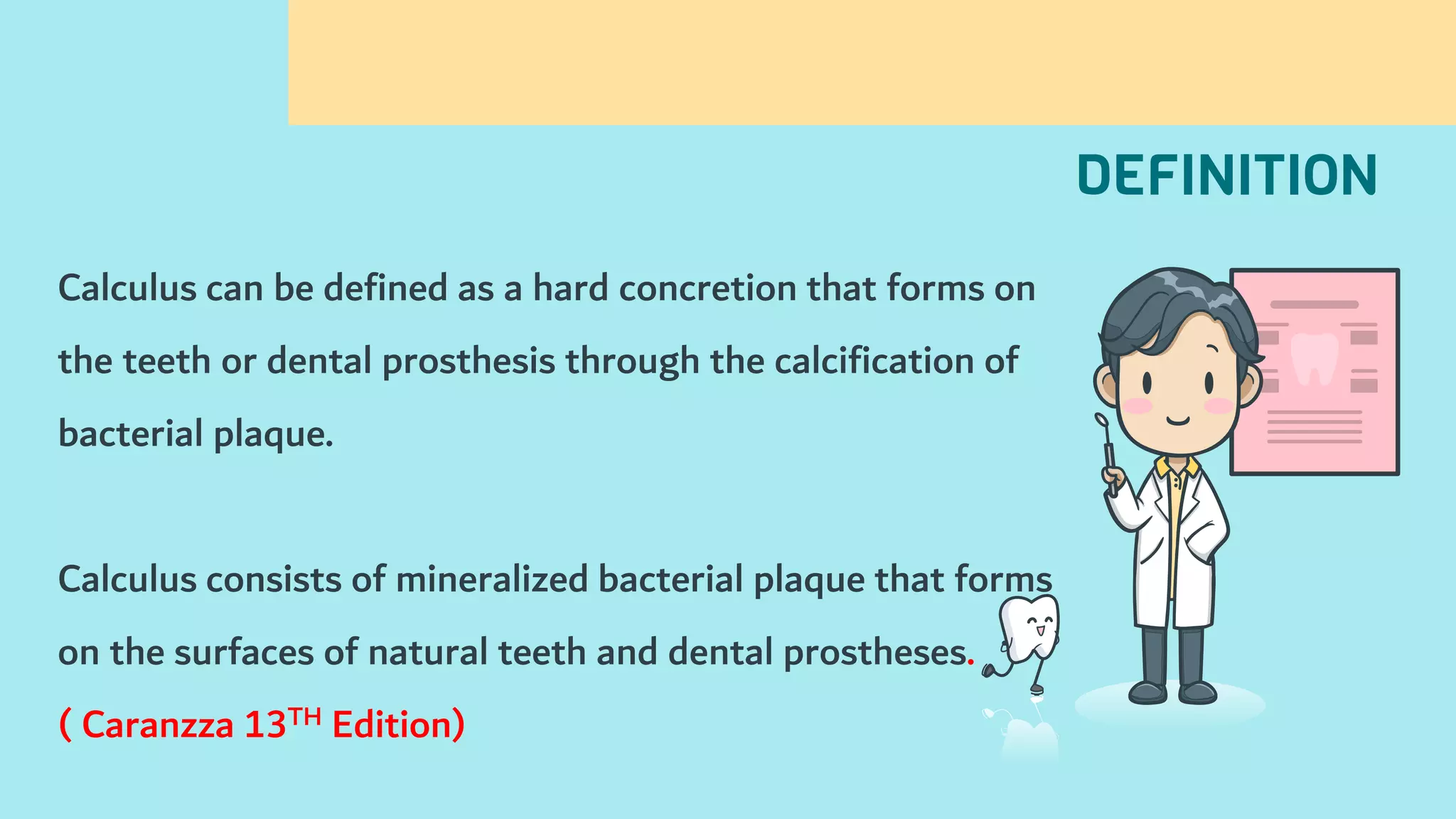 DEFINITION

Calculus can be defined as a hard concretion that forms on the teeth or dental prosthesis through the calcification of bacterial plaque.

Calculus consists of mineralized bacterial plaque that forms on the surfaces of natural teeth and dental prostheses.

( Caranzza 13$^{TH}$ Edition)